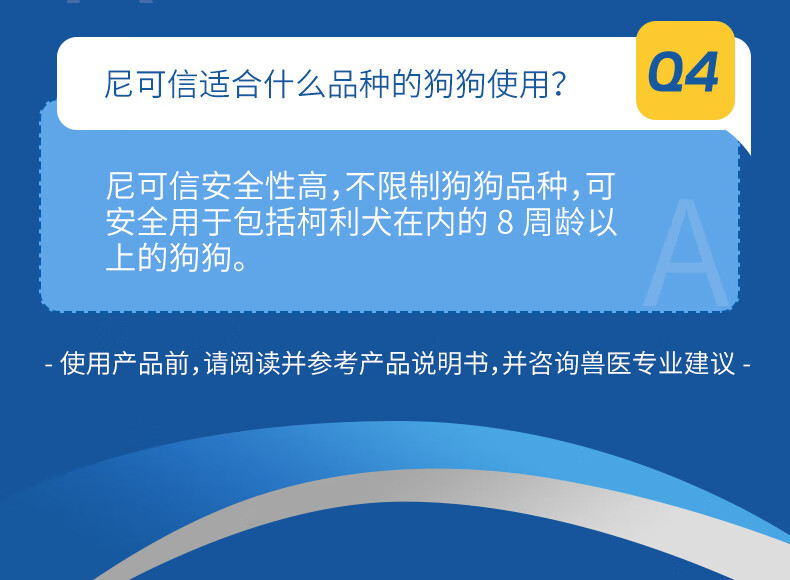 尼可信适合什么品种的狗狗使用？

Q4

尼可信安全性高，不限制狗狗品种，可安全用于包括柯利犬在内的 8 周龄以上的狗狗。

A

- 使用产品前，请阅读并参考产品说明书，并咨询兽医专业建议 -